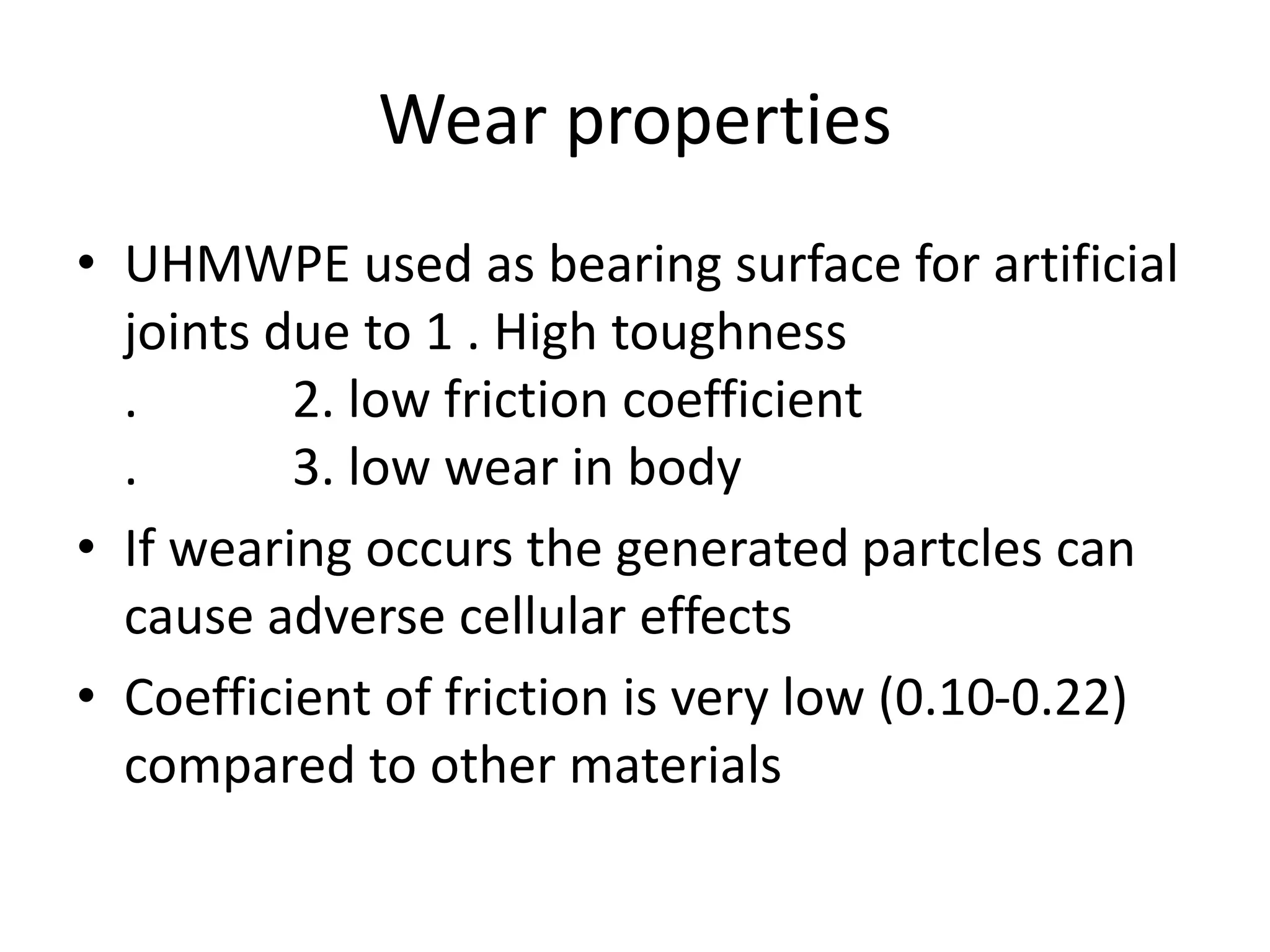 Wear properties

• UHMWPE used as bearing surface for artificial joints due to 1 . High toughness
. 2. low friction coefficient
. 3. low wear in body

• If wearing occurs the generated partcles can cause adverse cellular effects

• Coefficient of friction is very low (0.10-0.22) compared to other materials